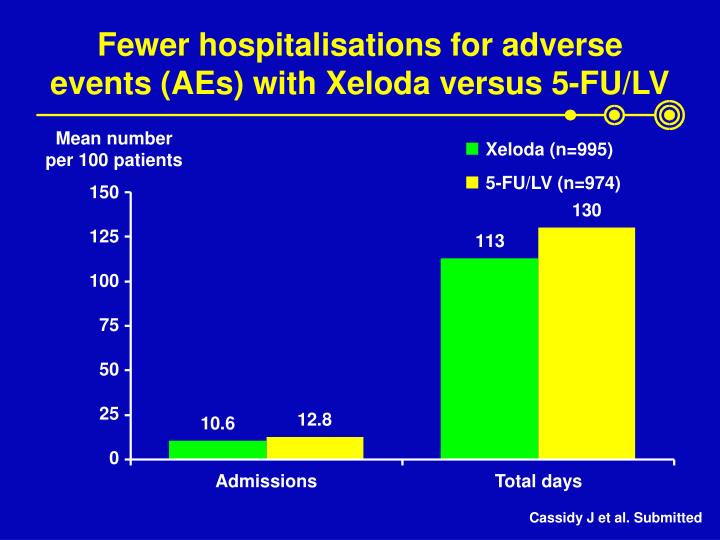 Fewer hospitalisations for adverse events (AEs) with Xeloda versus 5-FU/LV

Mean number per 100 patients

Xeloda (n=995)

5-FU/LV (n=974)

150
125
100
75
50
25
0

10.6
12.8
113
130

Admissions
Total days

Cassidy J et al. Submitted